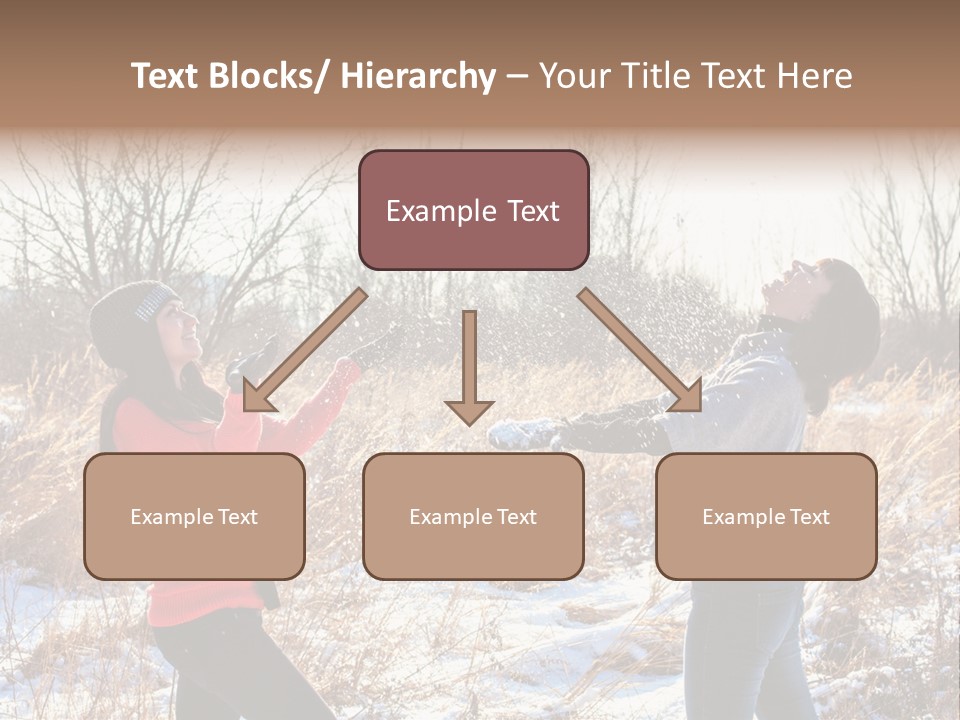 Text Blocks/ Hierarchy – Your Title Text Here

Example Text

Example Text

Example Text

Example Text